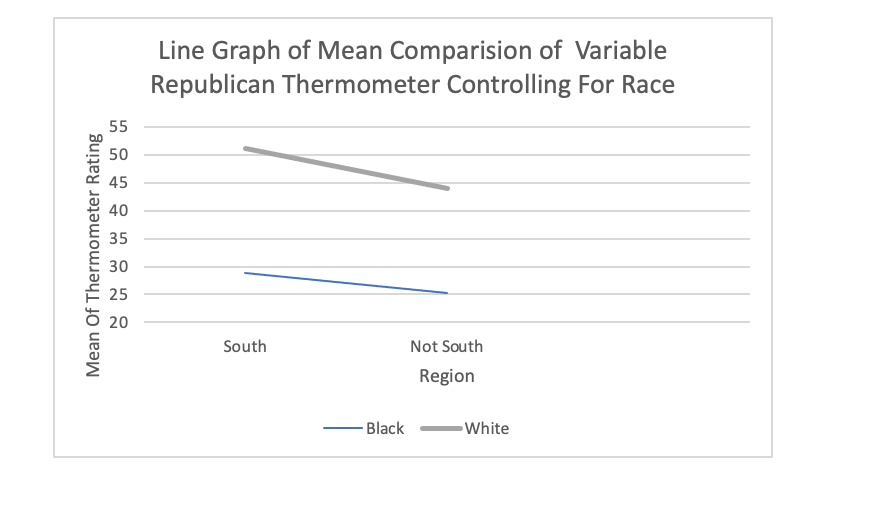 Line Graph of Mean Comparision of Variable Republican Thermometer Controlling For Race

Mean Of Thermometer Rating

55
50
45
40
35
30
25
20

South
Not South

Region

Black
White